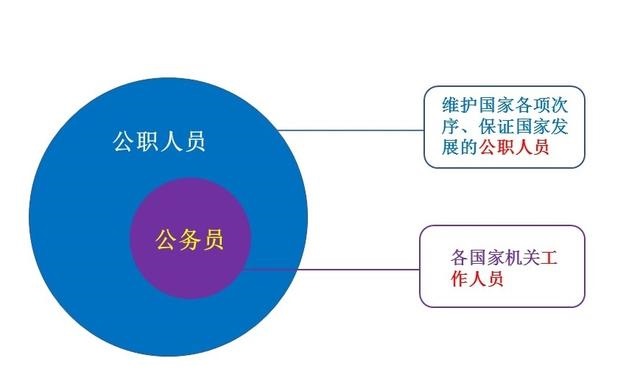 公职人员

公务员

维护国家各项次序、保证国家发展的公职人员

各国家机关工作人员